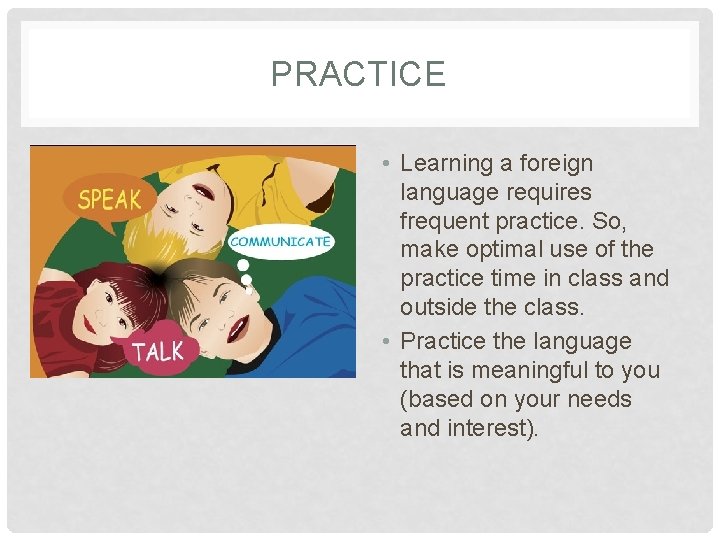 PRACTICE

SPEAK

COMMUNICATE

TALK

• Learning a foreign language requires frequent practice. So, make optimal use of the practice time in class and outside the class.
• Practice the language that is meaningful to you (based on your needs and interest).